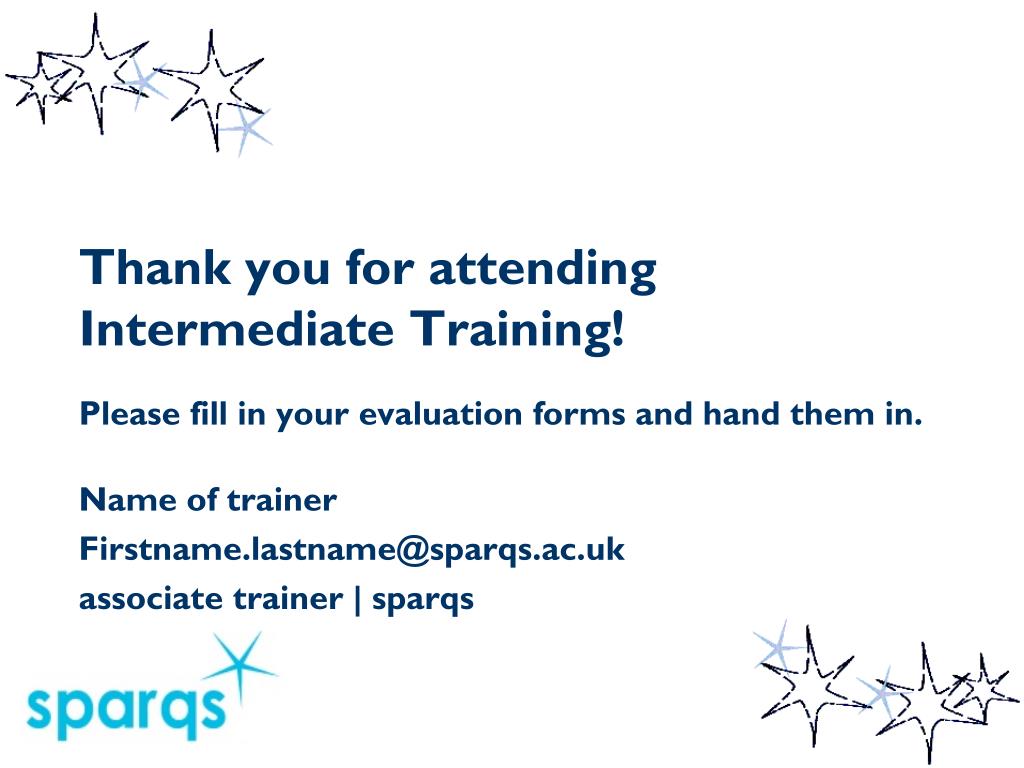 Thank you for attending Intermediate Training!

Please fill in your evaluation forms and hand them in.

Name of trainer
Firstname.lastname@sparqs.ac.uk
associate trainer | sparqs

sparqs